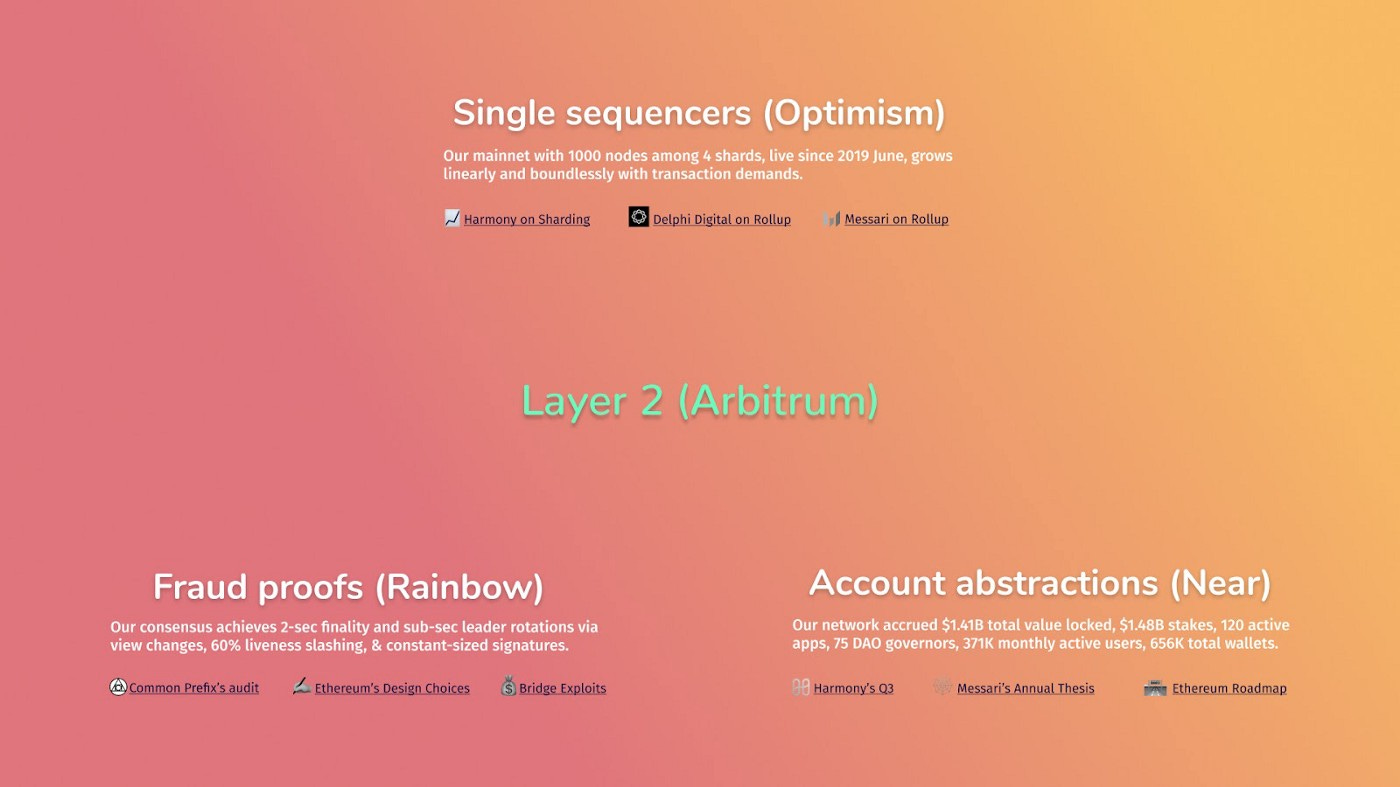 Single sequencers (Optimism)

Our mainnet with 1000 nodes among 4 shards, live since 2019 June, grows linearly and boundlessly with transaction demands.

Harmony on Sharding Delphi Digital on Rollup Messari on Rollup

Layer 2 (Arbitrum)

Fraud proofs (Rainbow)

Our consensus achieves 2-sec finality and sub-sec leader rotations via view changes, 60% liveness slashing, & constant-sized signatures.

Common Prefix's audit Ethereum's Design Choices Bridge Exploits

Account abstractions (Near)

Our network accrued \$1.41B total value locked, \$1.48B stakes, 120 active apps, 75 DAO governors, 371K monthly active users, 656K total wallets.

Harmony's Q3 Messari's Annual Thesis Ethereum Roadmap